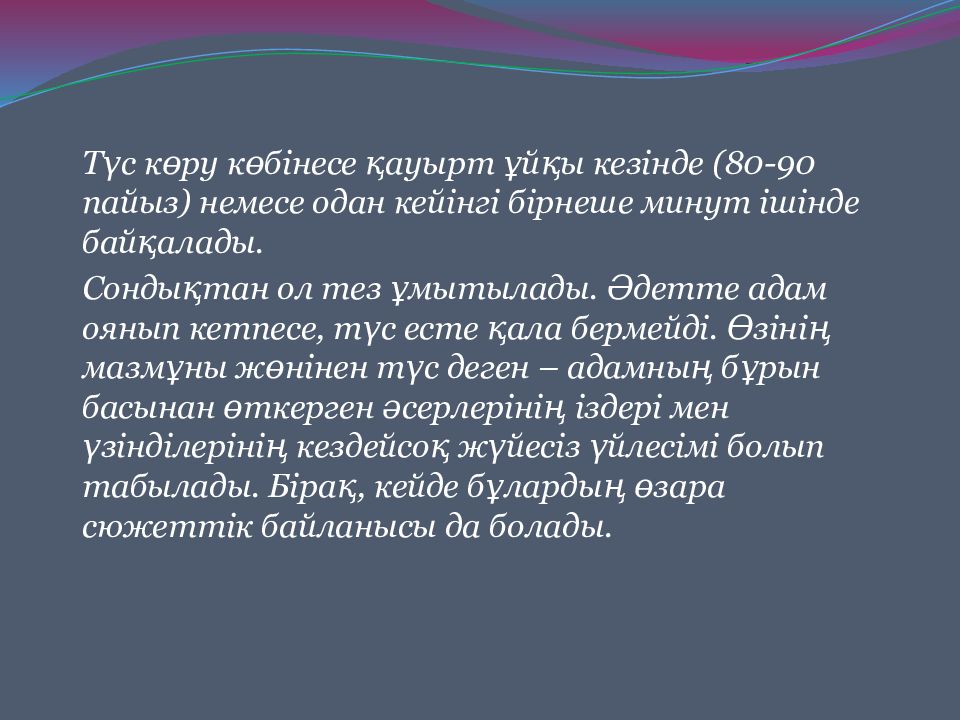 Түс көру көбінесе қауырт ұйқы кезінде (80-90 пайыз) немесе одан кейінгі бірнеше минут ішінде байқалады.

Сондықтан ол тез ұмытылады. Әдетте адам оянып кетпесе, түс есте қала бермейді. Өзінің мазмұны жөнінен түс деген – адамның бұрын басынан өткерген әсерлерінің іздері мен үзінділерінің кездейсоқ жүйесіз үйлесімі болып табылады. Бірақ, кейде бұлардың өзара сюжеттік байланысы да болады.